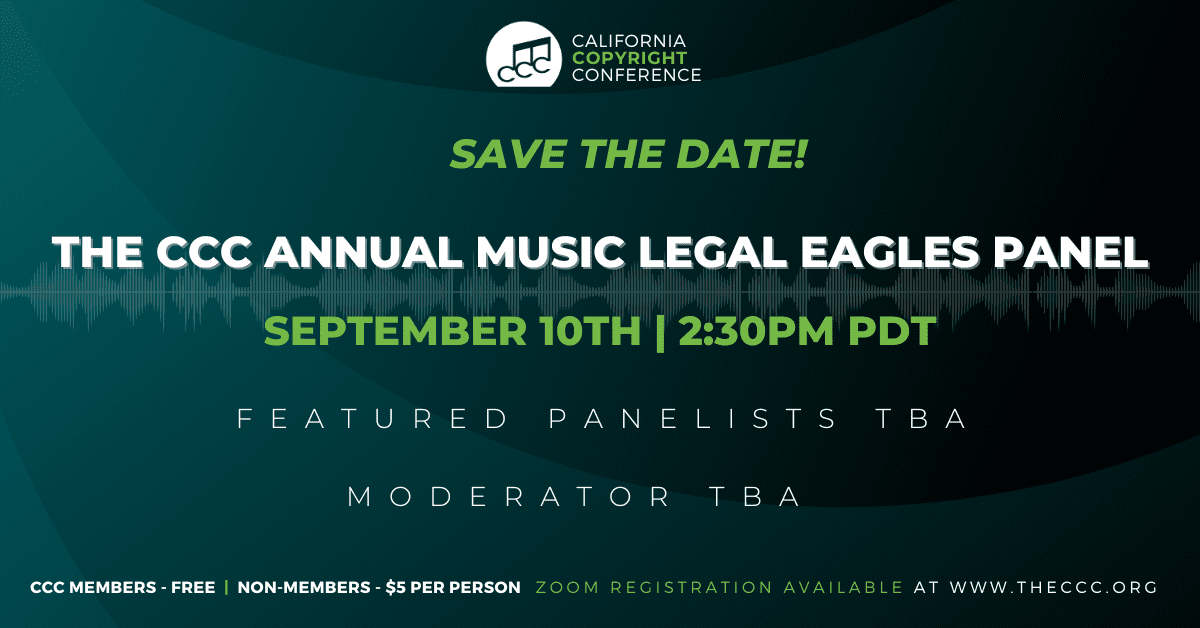 CCC
CALIFORNIA
COPYRIGHT
CONFERENCE

SAVE THE DATE!

THE CCC ANNUAL MUSIC LEGAL EAGLES PANEL

SEPTEMBER 10TH | 2:30PM PDT

FEATURED PANELISTS TBA

MODERATOR TBA

CCC MEMBERS - FREE | NON-MEMBERS - $5 PER PERSON ZOOM REGISTRATION AVAILABLE AT WWW.THECCC.ORG